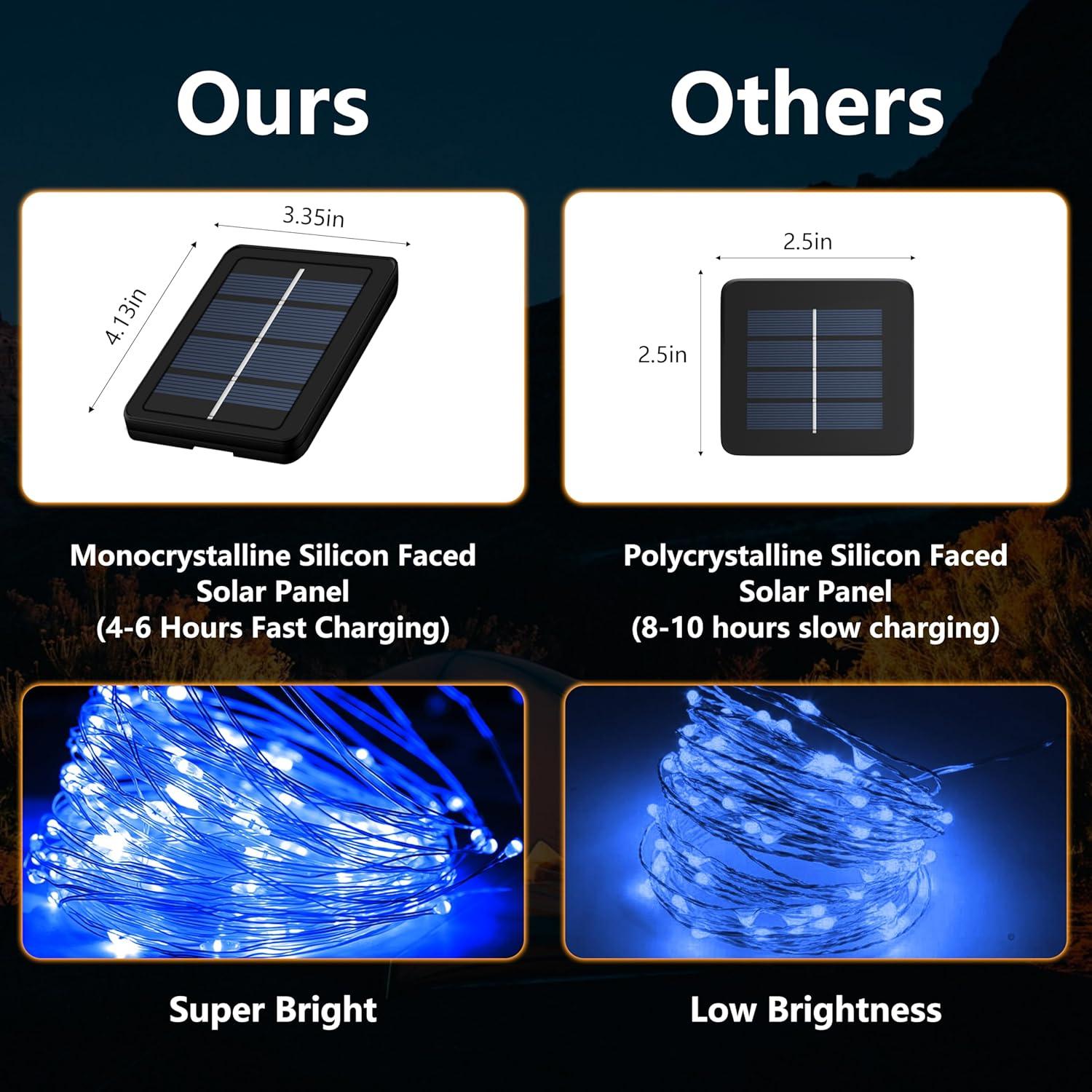 Ours

3.35in

4.13in

Monocrystalline Silicon Faced Solar Panel
(4-6 Hours Fast Charging)

Super Bright

Others

2.5in

2.5in

Polycrystalline Silicon Faced Solar Panel
(8-10 hours slow charging)

Low Brightness